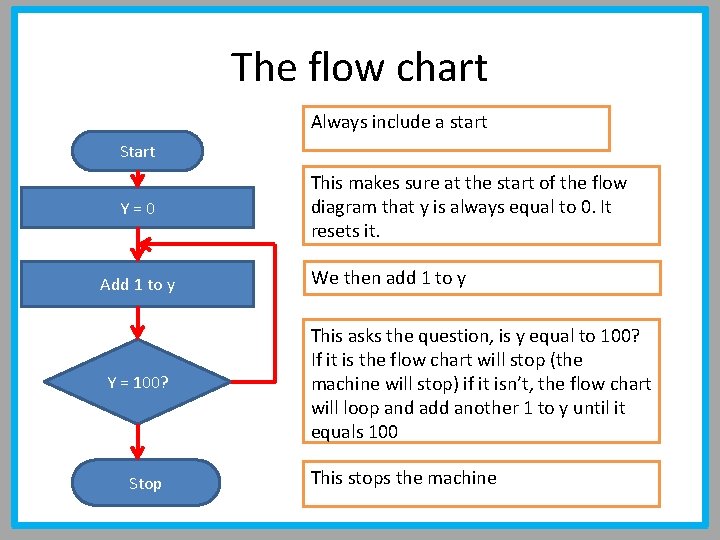 The flow chart

Start

Y = 0

Add 1 to y

Y = 100?

Stop

Always include a start

This makes sure at the start of the flow diagram that y is always equal to 0. It resets it.

We then add 1 to y

This asks the question, is y equal to 100? If it is the flow chart will stop (the machine will stop) if it isn't, the flow chart will loop and add another 1 to y until it equals 100

This stops the machine